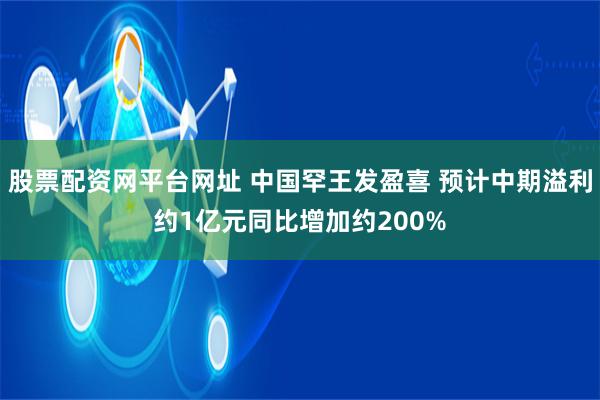 股票配资网平台网址 中国罕王发盈喜 预计中期溢利约1亿元同比增加约200%